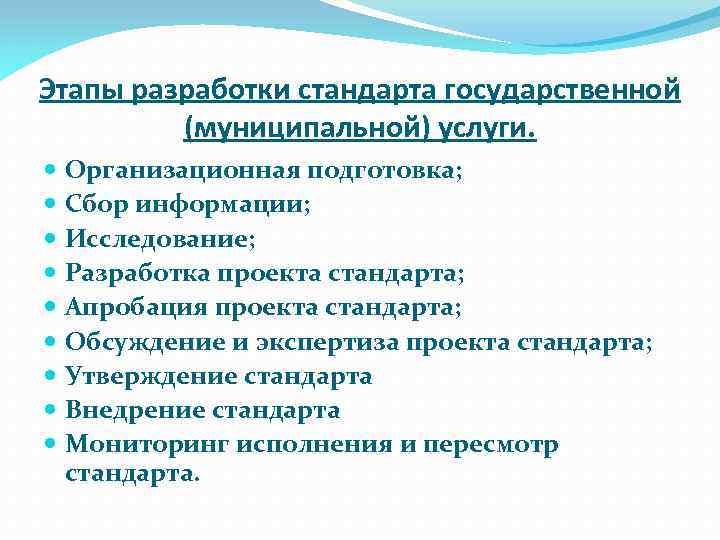 Этапы разработки стандарта государственной (муниципальной) услуги.

- Организационная подготовка;
- Сбор информации;
- Исследование;
- Разработка проекта стандарта;
- Апробация проекта стандарта;
- Обсуждение и экспертиза проекта стандарта;
- Утверждение стандарта
- Внедрение стандарта
- Мониторинг исполнения и пересмотр стандарта.